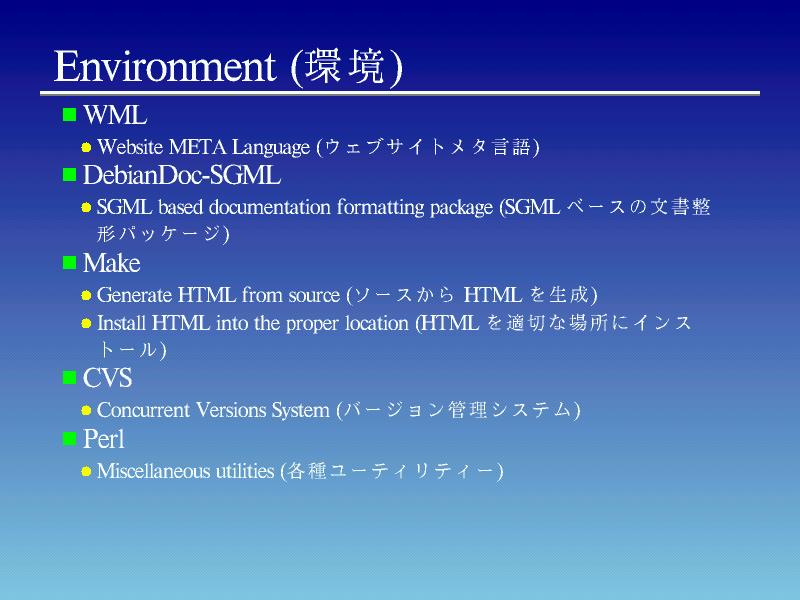 Environment (環境)

WML

Website META Language (ウェブサイトメタ言語)

DebianDoc-SGML

SGML based documentation formatting package (SGML ベースの文書整形パッケージ)

Make

Generate HTML from source (ソースから HTML を生成)

Install HTML into the proper location (HTML を適切な場所にインストール)

CVS

Concurrent Versions System (バージョン管理システム)

Perl

Miscellaneous utilities (各種ユーティリティー)